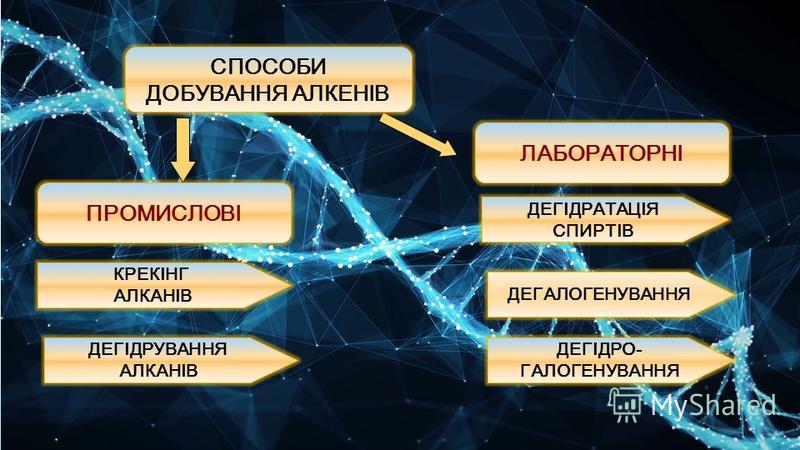 СПОСОБИ ДОБУВАННЯ АЛКЕНІВ

ПРОМИСЛОВІ

КРЕКІНГ АЛКАНІВ

ДЕГІДРУВАННЯ АЛКАНІВ

ЛАБОРАТОРНІ

ДЕГІДРАТАЦІЯ СПИРТІВ

ДЕГАЛОГЕНУВАННЯ

ДЕГІДРО-ГАЛОГЕНУВАННЯ

MyShared